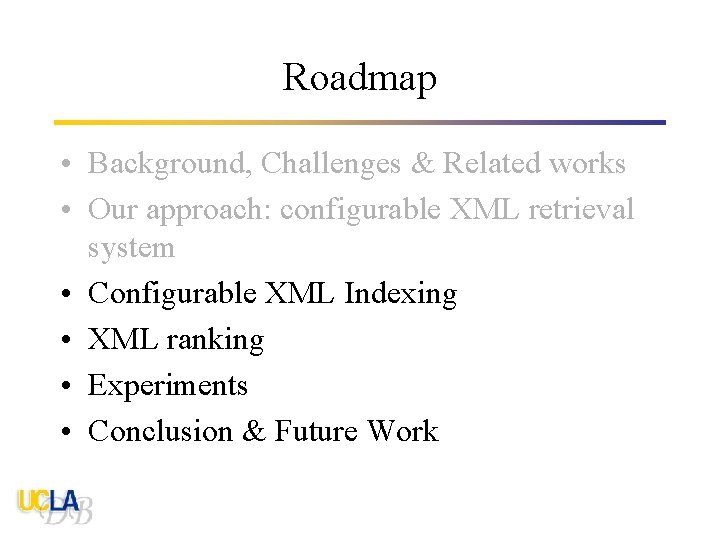 Roadmap

• Background, Challenges & Related works
• Our approach: configurable XML retrieval system
• Configurable XML Indexing
• XML ranking
• Experiments
• Conclusion & Future Work

UCLA
DB